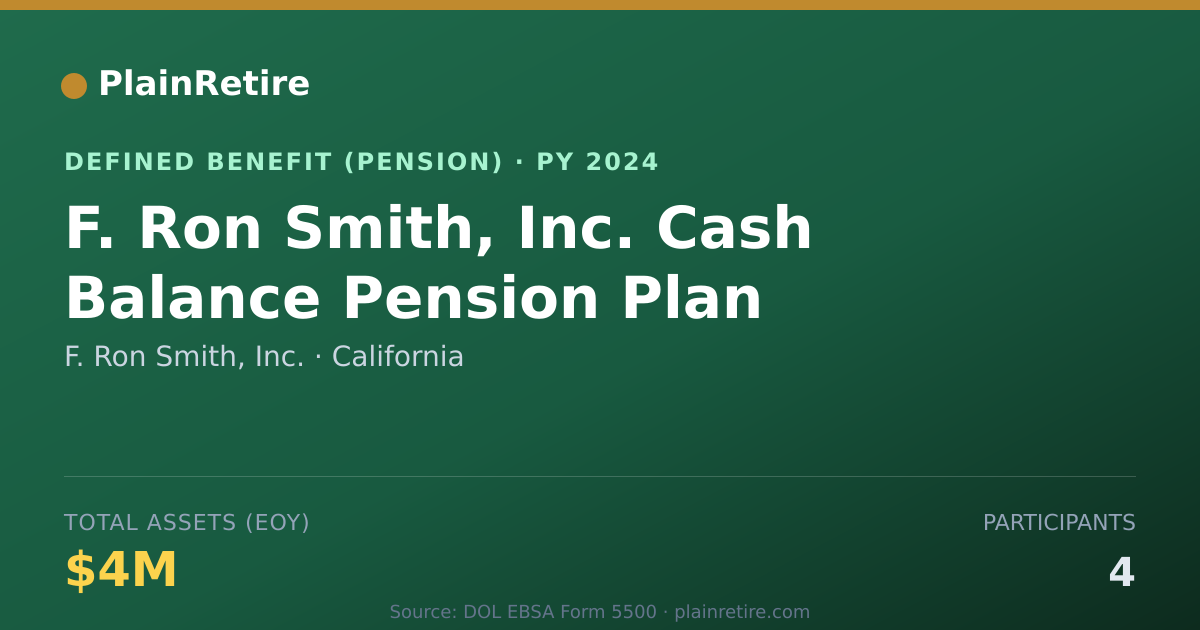 PlainRetire

DEFINED BENEFIT (PENSION) · PY 2024

F. Ron Smith, Inc. Cash Balance Pension Plan

F. Ron Smith, Inc. · California

TOTAL ASSETS (EOY)

$4M

PARTICIPANTS

4

Source: DOL EBSA Form 5500 · plainretire.com